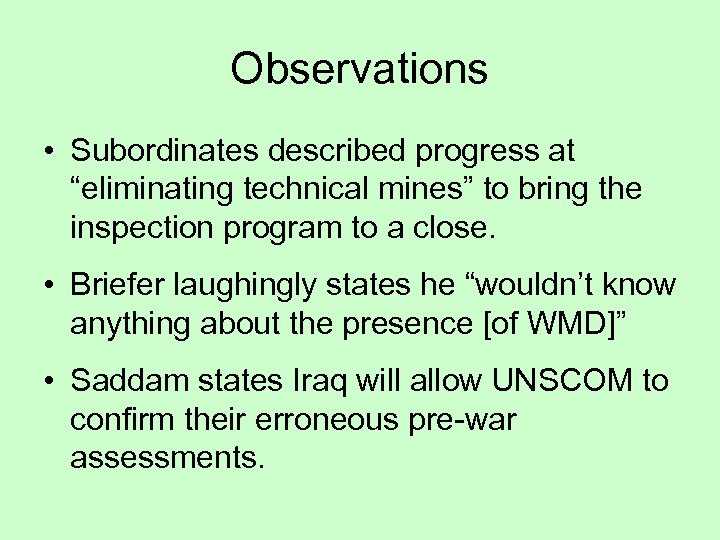 Observations

• Subordinates described progress at “eliminating technical mines” to bring the inspection program to a close.

• Briefer laughingly states he “wouldn’t know anything about the presence [of WMD]”

• Saddam states Iraq will allow UNSCOM to confirm their erroneous pre-war assessments.